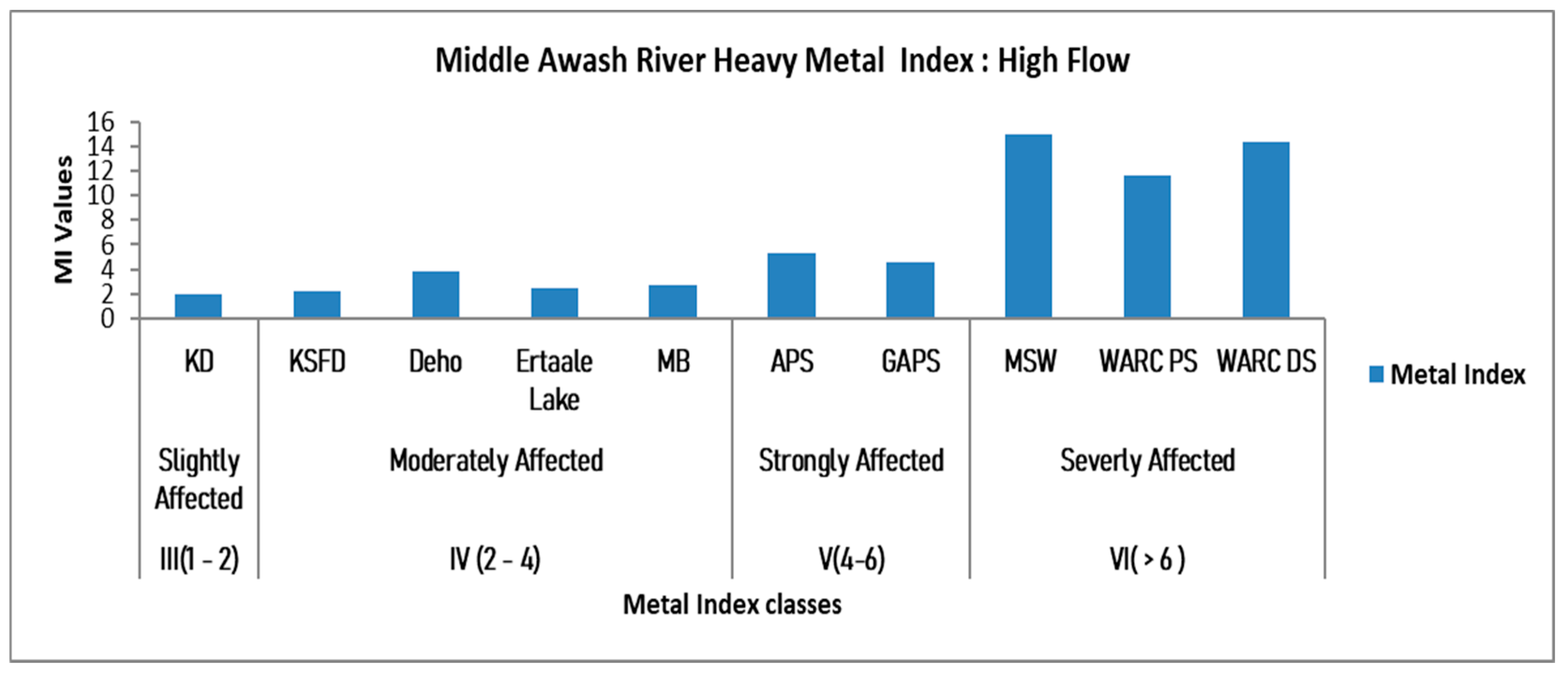 Middle Awash River Heavy Metal Index : High Flow

MI Values

16
14
12
10
8
6
4
2
0

KD
KSFD
Deho
Ertaale Lake
MB
APS
GAPS
MSW
WARC PS
WARC DS

Slightly Affected
Moderately Affected
Strongly Affected
Severly Affected

III(1 - 2)
IV (2 - 4)
V(4-6)
VI( > 6 )

Metal Index classes

Metal Index